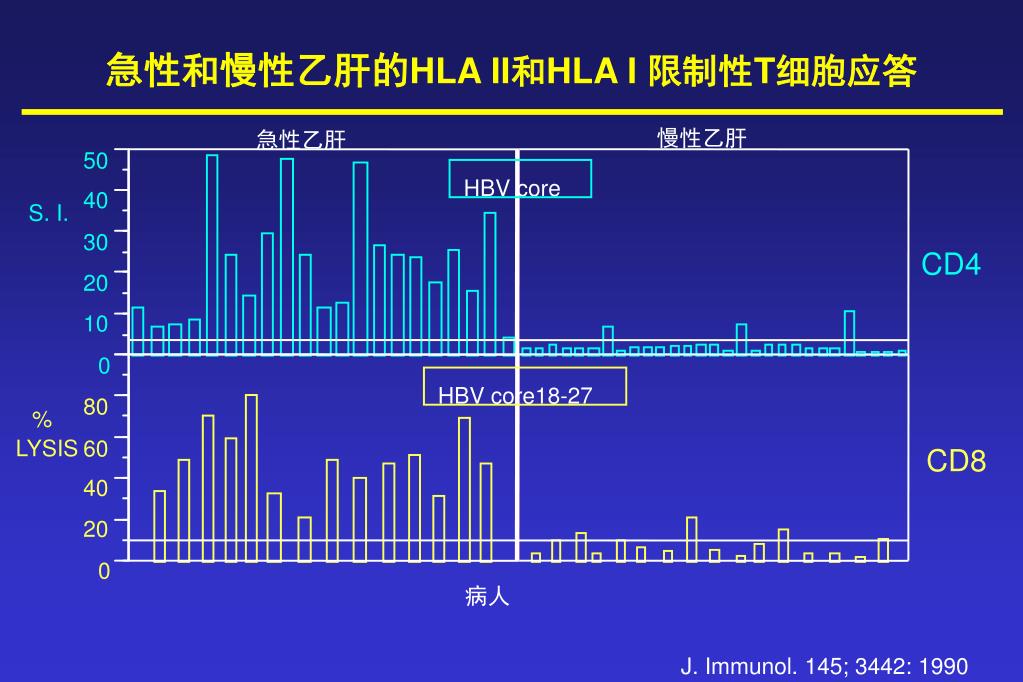 急性和慢性乙肝的HLA II和HLA I 限制性T细胞应答

急性乙肝

慢性乙肝

50
40
30
20
10
0

S. I.

HBV core

CD4

80
60
40
20
0

%
LYSIS

HBV core18-27

CD8

病人

J. Immunol. 145; 3442: 1990